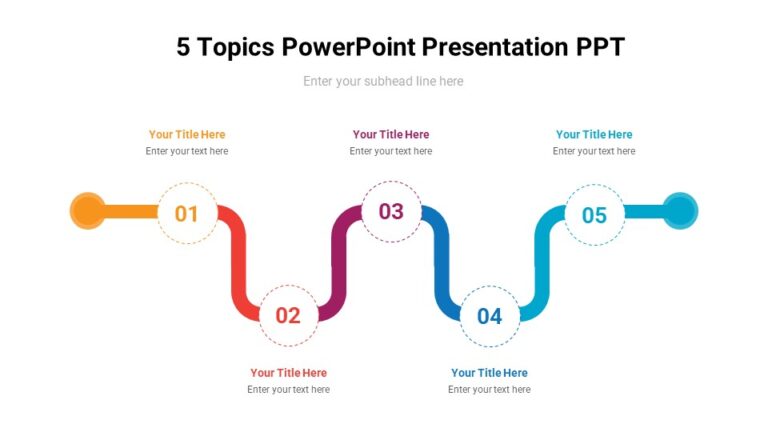 5 Topics PowerPoint Presentation PPT

Enter your subhead line here

Your Title Here
Enter your text here

Your Title Here
Enter your text here

Your Title Here
Enter your text here

01

03

05

02

04

Your Title Here
Enter your text here

Your Title Here
Enter your text here